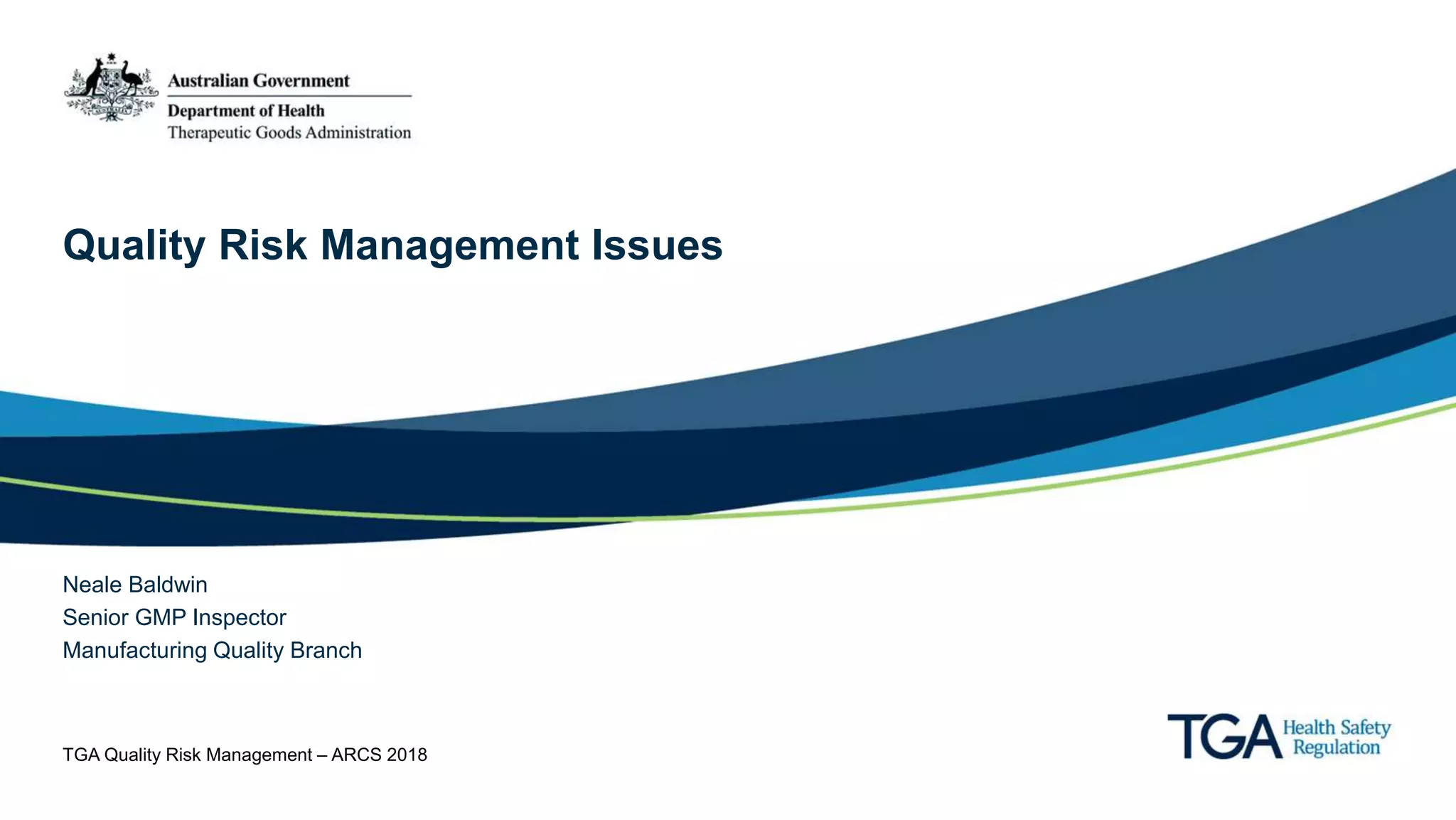 Australian Government
Department of Health
Therapeutic Goods Administration

Quality Risk Management Issues

Neale Baldwin
Senior GMP Inspector
Manufacturing Quality Branch

TGA Quality Risk Management – ARCS 2018

TGA Health Safety Regulation